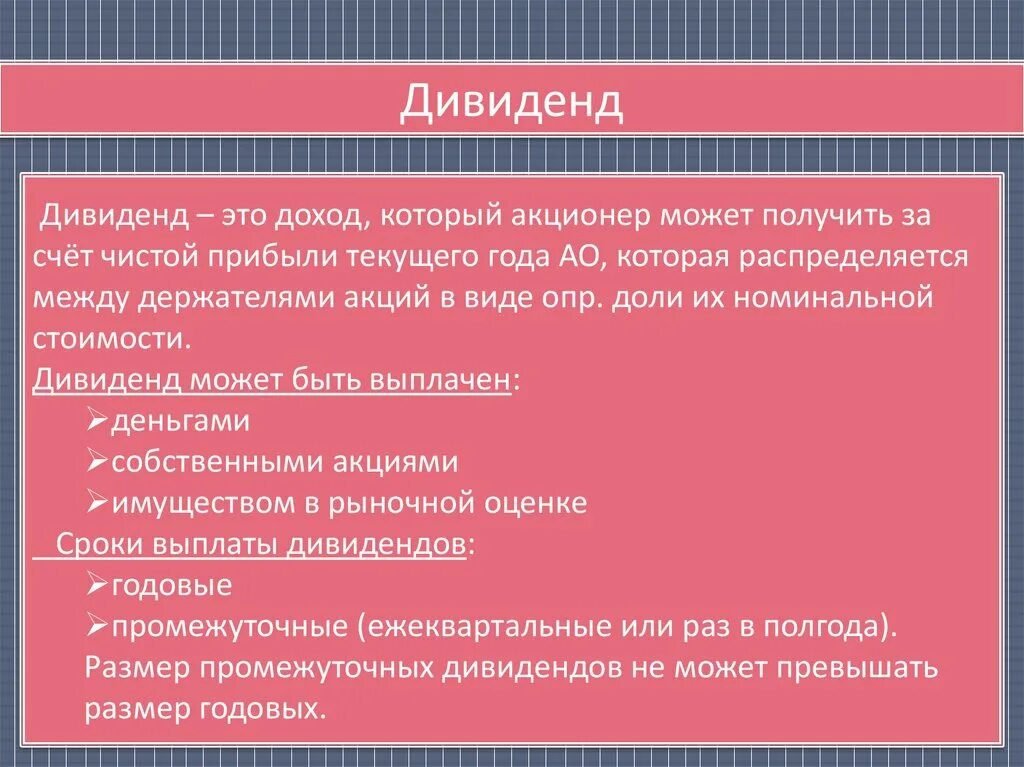 Дивиденд

Дивиденд – это доход, который акционер может получить за счёт чистой прибыли текущего года АО, которая распределяется между держателями акций в виде опр. доли их номинальной стоимости.

Дивиденд может быть выплачен:

➢деньгами

➢собственными акциями

➢имуществом в рыночной оценке

Сроки выплаты дивидендов:

➢годовые

➢промежуточные (ежеквартальные или раз в полгода).

Размер промежуточных дивидендов не может превышать размер годовых.